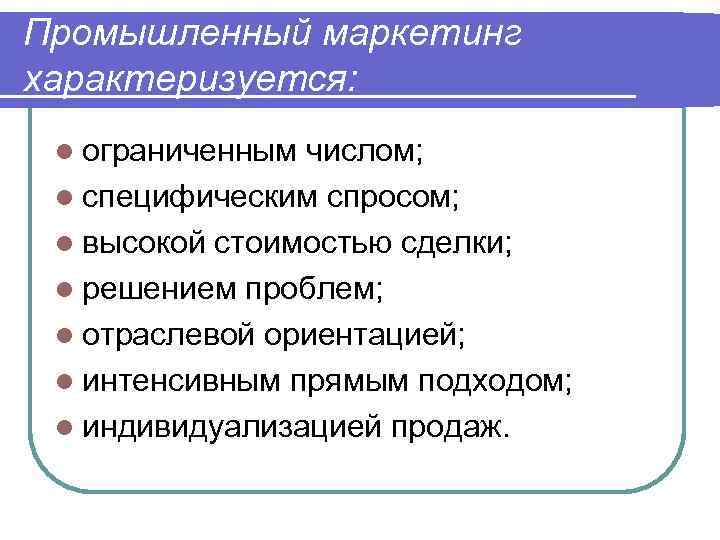 Промышленный маркетинг характеризуется:

- ограниченным числом;
- специфическим спросом;
- высокой стоимостью сделки;
- решением проблем;
- отраслевой ориентацией;
- интенсивным прямым подходом;
- индивидуализацией продаж.